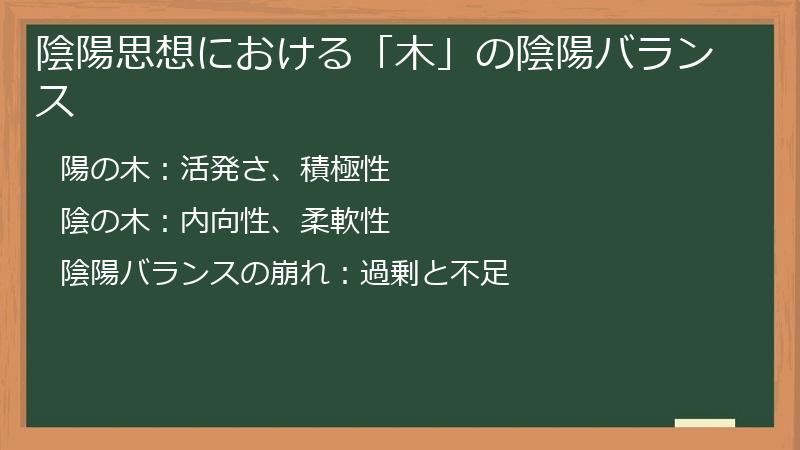 陰陽思想における「木」の陰陽バランス

陽の木：活発さ、積極性

陰の木：内向性、柔軟性

陰陽バランスの崩れ：過剰と不足